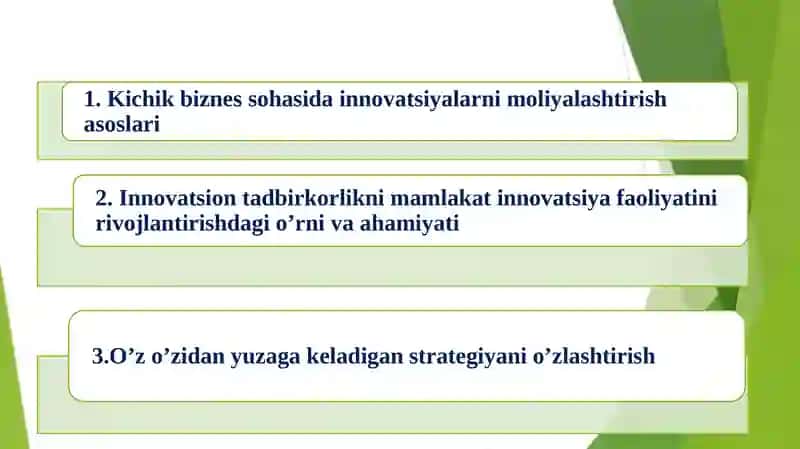 1. Kichik biznes sohasida innovatsiyalarni moliyalashtirish asoslari

2. Innovatsion tadbirkorlikni mamlakat innovatsiya faoliyatini rivojlantirishdagi o’rni va ahamiyati

3.O’z o’zidan yuzaga keladigan strategiyani o’zlashtirish